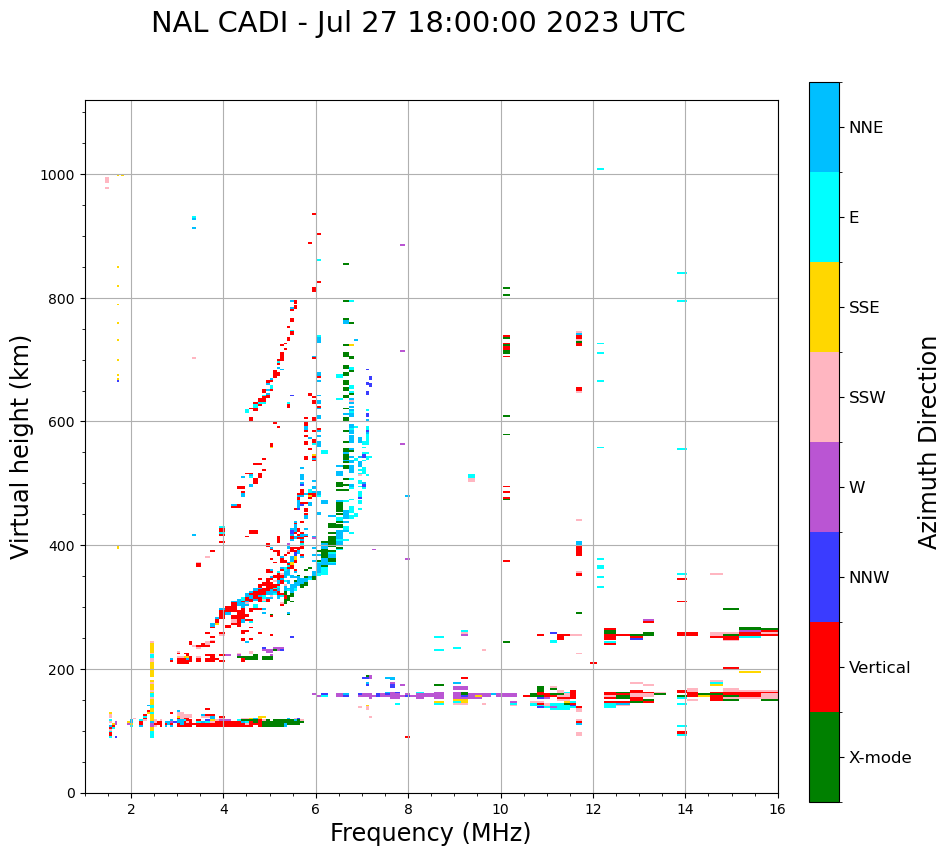 NAL CADI - Jul 27 18:00:00 2023 UTC

Virtual height (km)

1000
800
600
400
200
0

2
4
6
8
10
12
14
16

Frequency (MHz)

NNE
E
SSE
SSW
W
NNW
Vertical
X-mode

Azimuth Direction